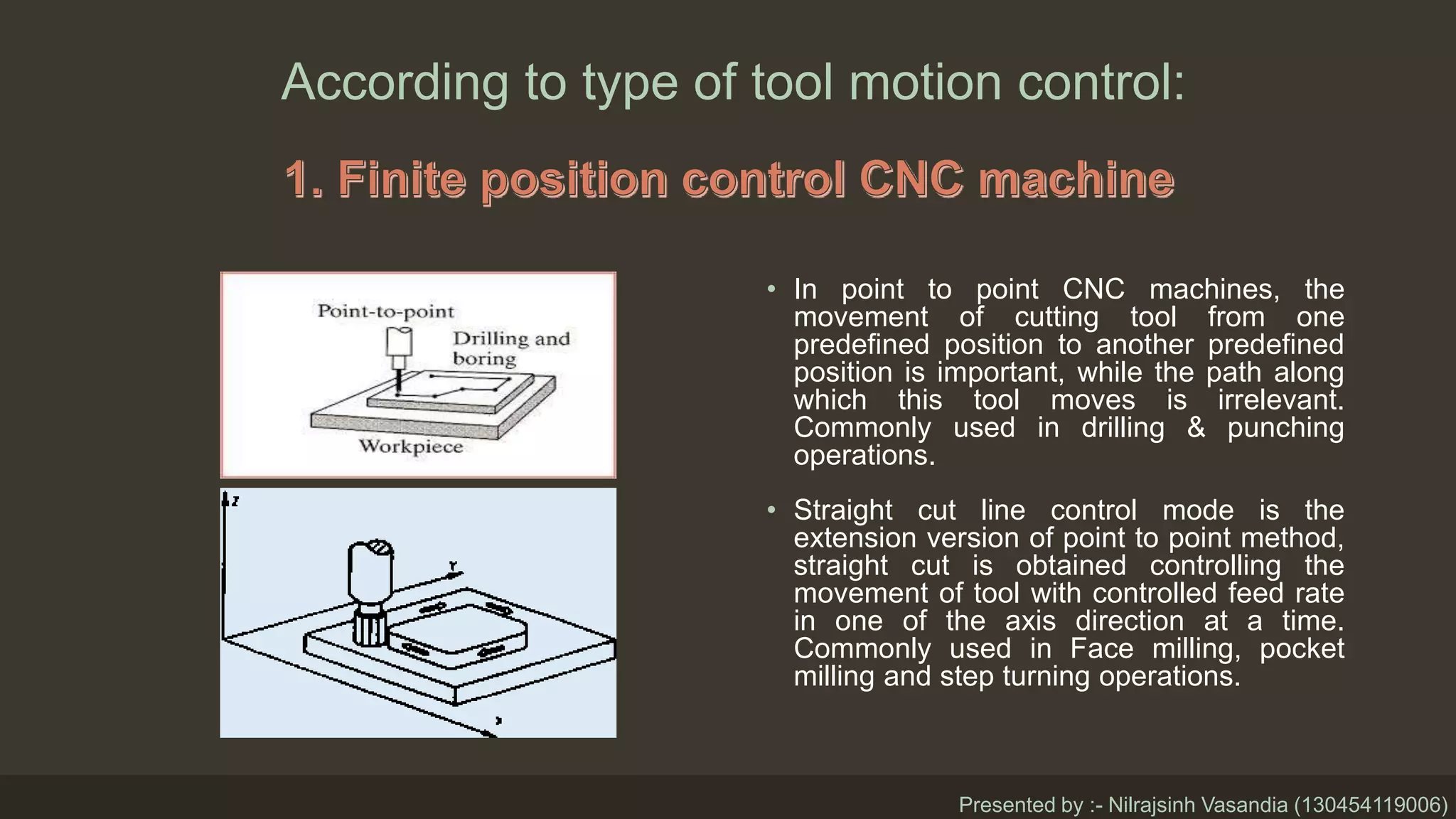 According to type of tool motion control:

1. Finite position control CNC machine

Point-to-point

Drilling and boring

Workpiece

Z

Y

X

• In point to point CNC machines, the movement of cutting tool from one predefined position to another predefined position is important, while the path along which this tool moves is irrelevant. Commonly used in drilling & punching operations.

• Straight cut line control mode is the extension version of point to point method, straight cut is obtained controlling the movement of tool with controlled feed rate in one of the axis direction at a time. Commonly used in Face milling, pocket milling and step turning operations.

Presented by :- Nilrajsinh Vasandia (130454119006)